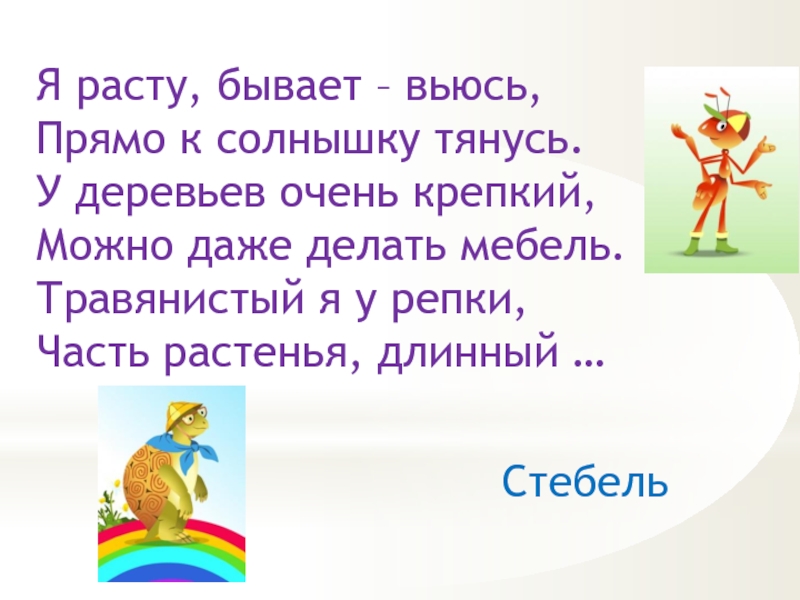 Я расту, бывает – вьюсь,
Прямо к солнышку тянусь.
У деревьев очень крепкий,
Можно даже делать мебель.
Травянистый я у репки,
Часть растенья, длинный …

Стебель